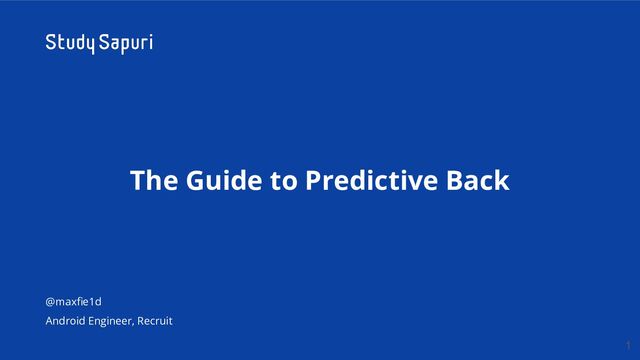 Study Sapuri

The Guide to Predictive Back

@maxfie1d

Android Engineer, Recruit

1